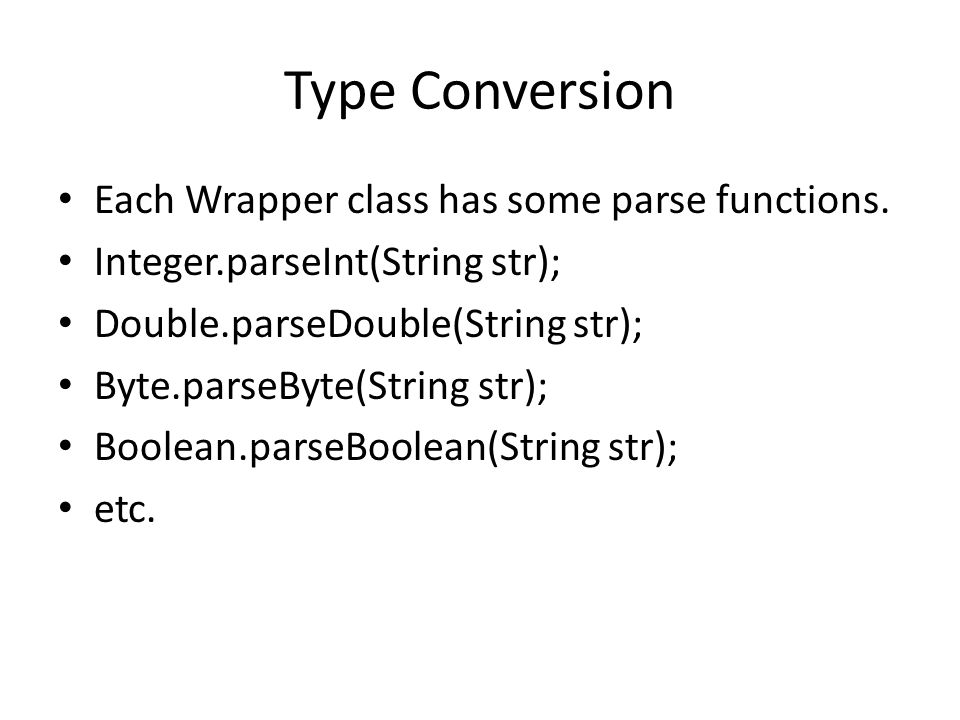 Type Conversion

• Each Wrapper class has some parse functions.
• Integer.parseInt(String str);
• Double.parseDouble(String str);
• Byte.parseByte(String str);
• Boolean.parseBoolean(String str);
• etc.